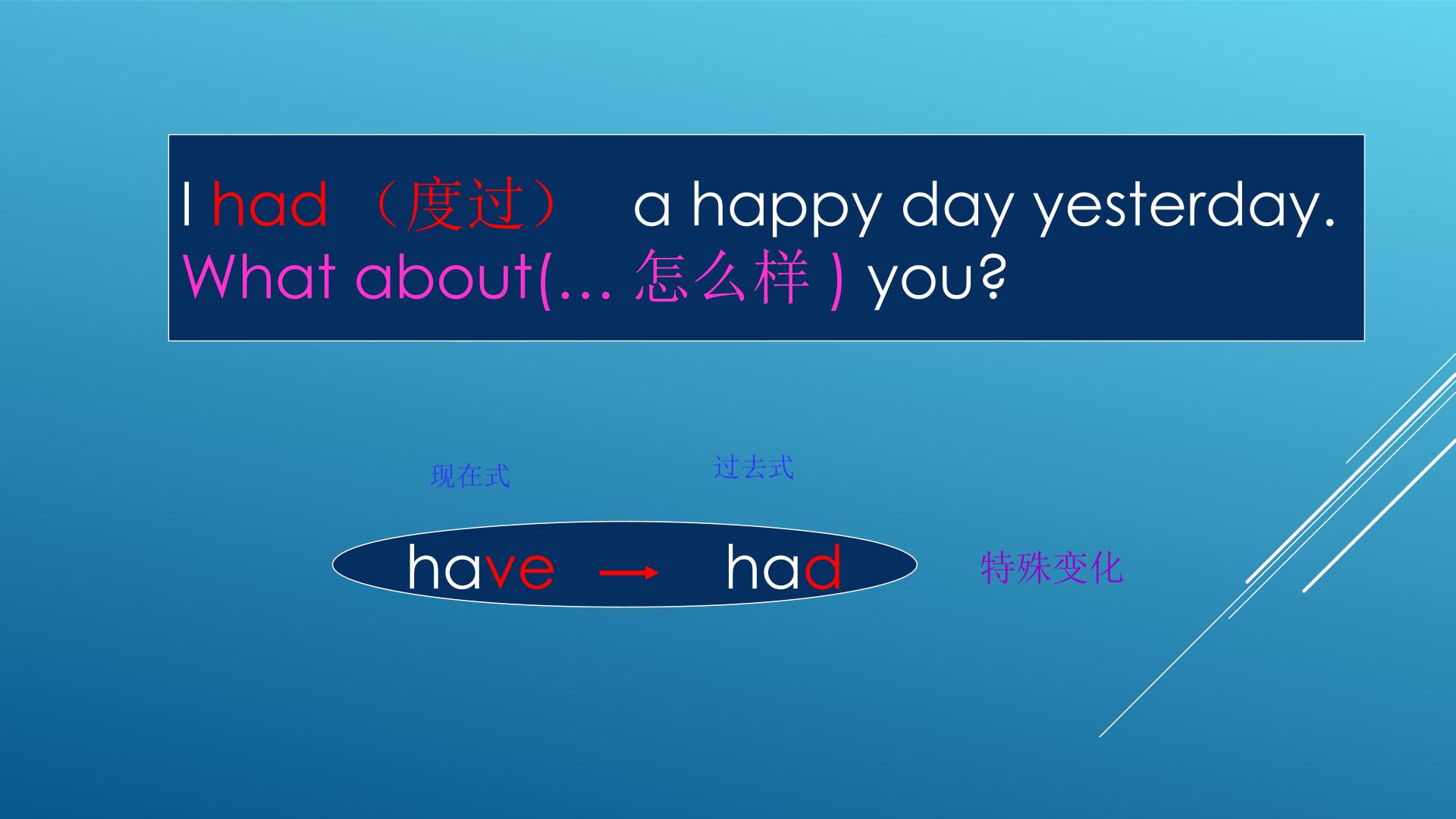 I had （度过） a happy day yesterday.
What about(... 怎么样 ) you?

现在式

过去式

have → had

特殊变化